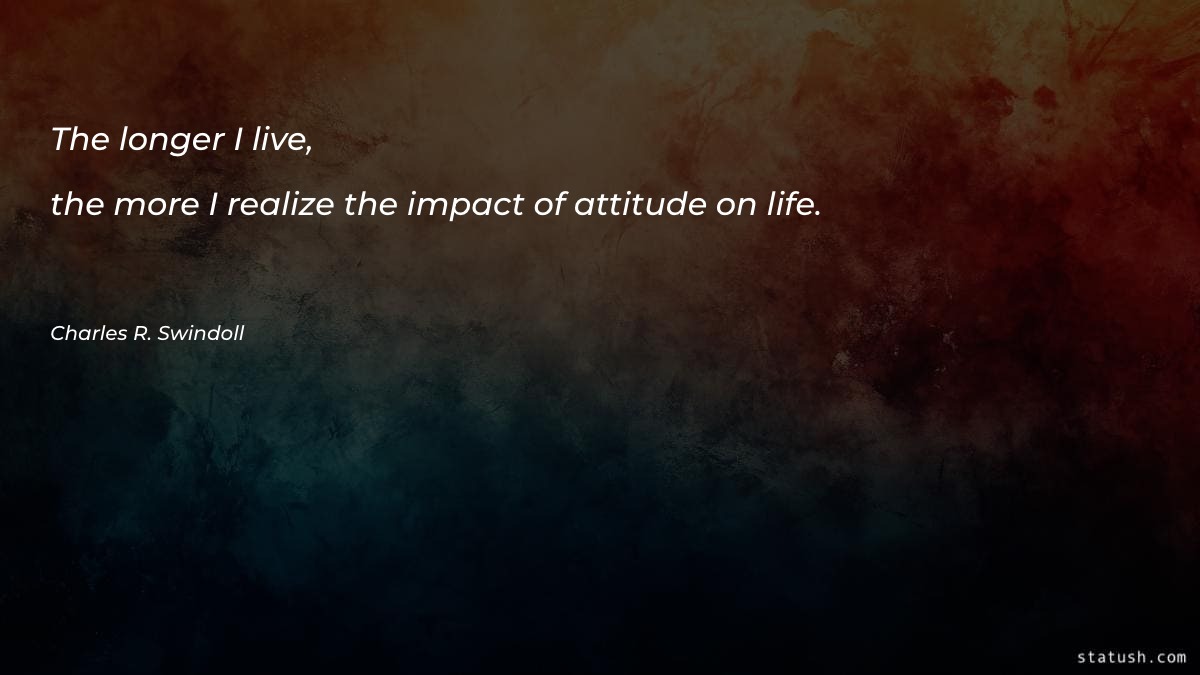 The longer I live,

the more I realize the impact of attitude on life.

Charles R. Swindoll

statush.com